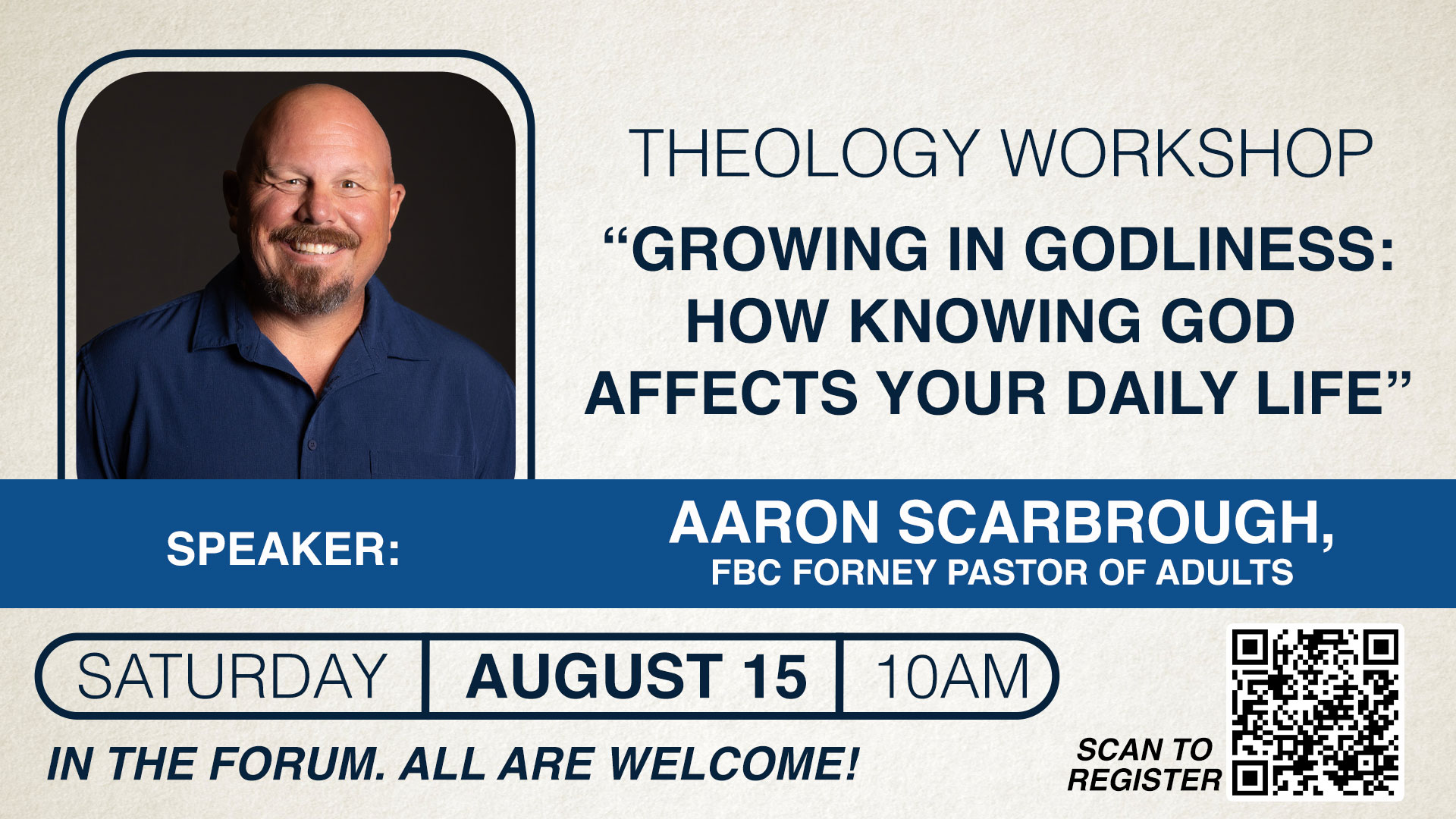 THEOLOGY WORKSHOP

“GROWING IN GODLINESS: HOW KNOWING GOD AFFECTS YOUR DAILY LIFE”

SPEAKER:

AARON SCARBROUGH,
FBC FORNEY PASTOR OF ADULTS

SATURDAY | AUGUST 15 | 10AM

IN THE FORUM. ALL ARE WELCOME!

SCAN TO REGISTER